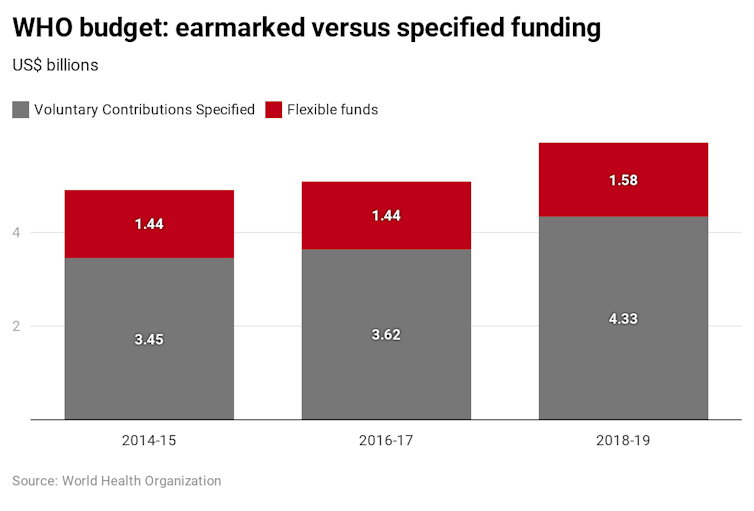 WHO budget: earmarked versus specified funding

US$ billions

Voluntary Contributions Specified Flexible funds

4

2

1.44

3.45

1.44

3.62

1.58

4.33

2014-15

2016-17

2018-19

Source: World Health Organization